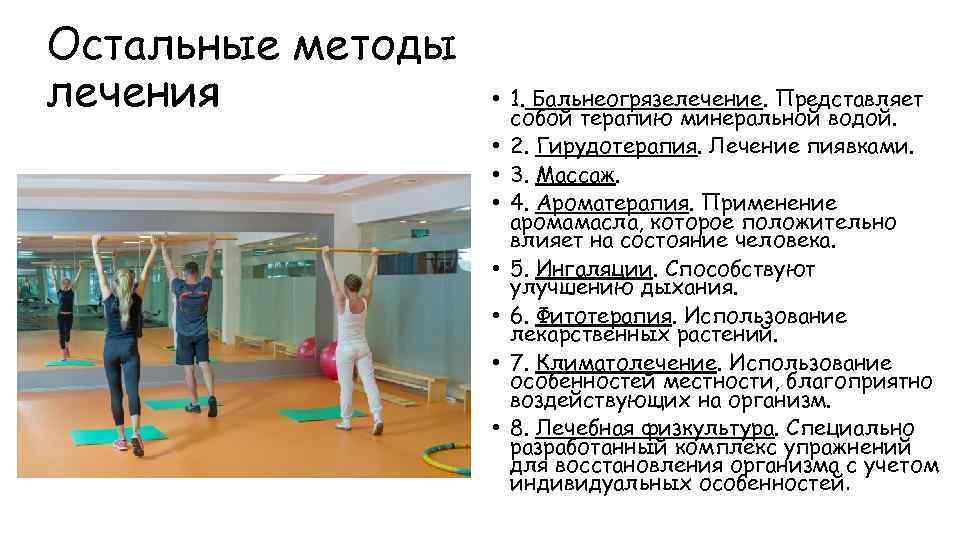 Остальные методы лечения

• 1. Бальнеогрязелечение. Представляет собой терапию минеральной водой.
• 2. Гирудотерапия. Лечение пиявками.
• 3. Массаж.
• 4. Ароматерапия. Применение аромамасла, которое положительно влияет на состояние человека.
• 5. Ингаляции. Способствуют улучшению дыхания.
• 6. Фитотерапия. Использование лекарственных растений.
• 7. Климатолечение. Использование особенностей местности, благоприятно воздействующих на организм.
• 8. Лечебная физкультура. Специально разработанный комплекс упражнений для восстановления организма с учетом индивидуальных особенностей.